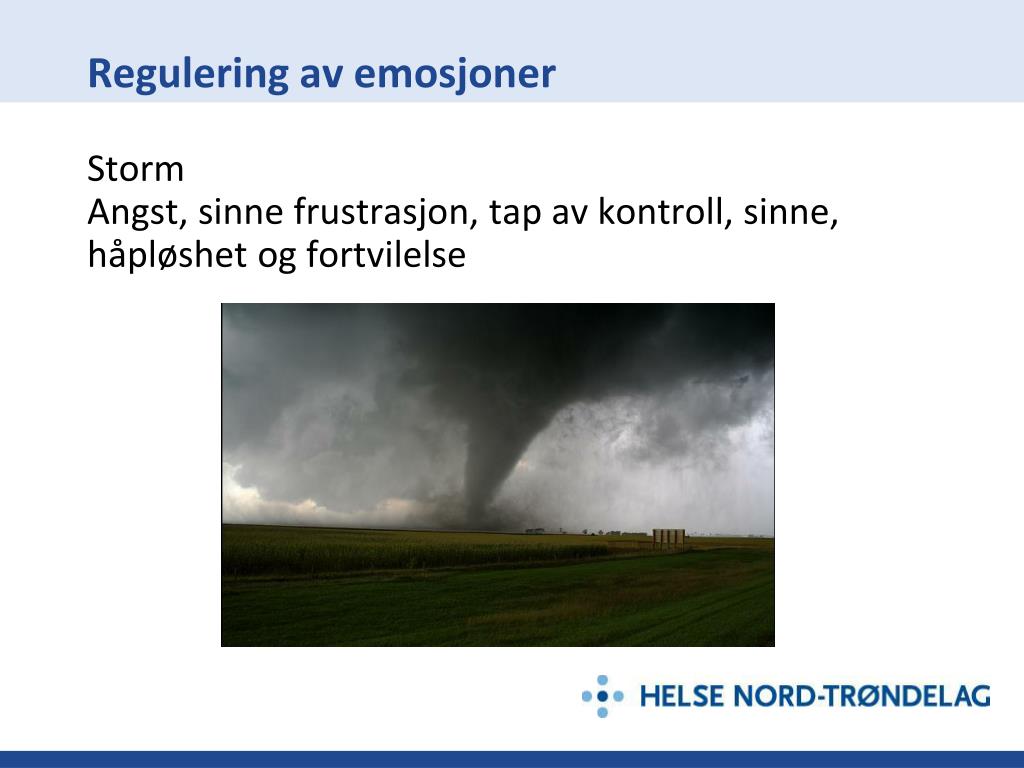 Regulering av emosjoner

Storm
Angst, sinne frustrasjon, tap av kontroll, sinne, håpløshet og fortvilelse

HELSE NORD-TRØNDELAG